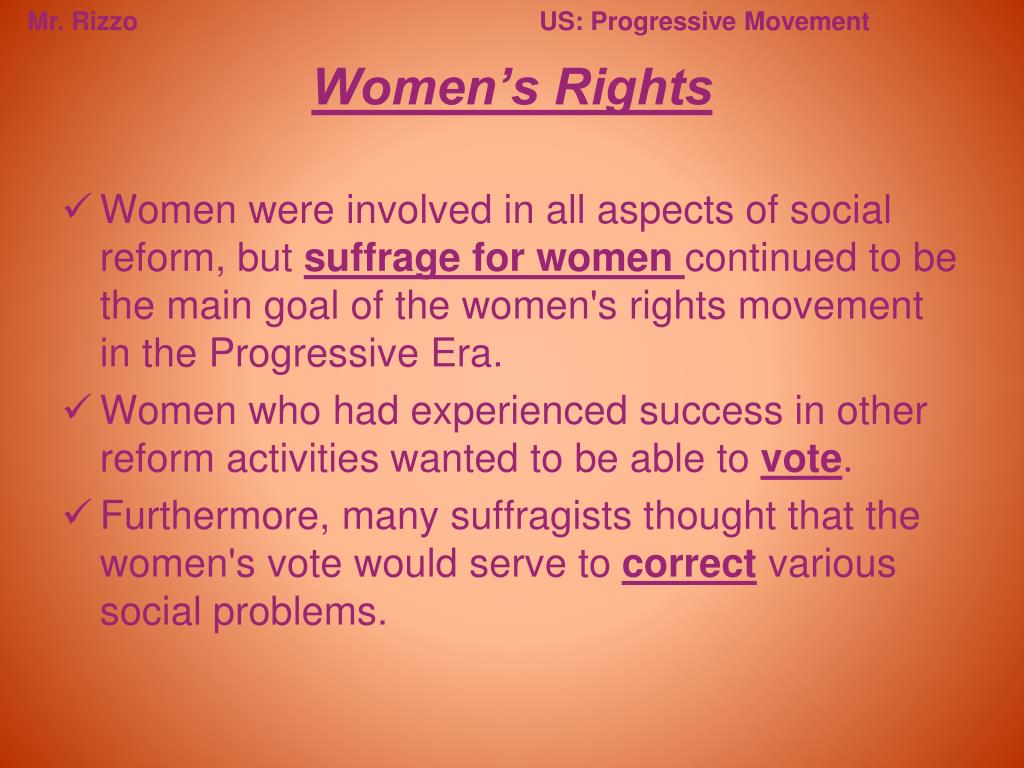 Mr. Rizzo

US: Progressive Movement

Women’s Rights

✓ Women were involved in all aspects of social reform, but suffrage for women continued to be the main goal of the women's rights movement in the Progressive Era.

✓ Women who had experienced success in other reform activities wanted to be able to vote.

✓ Furthermore, many suffragists thought that the women's vote would serve to correct various social problems.